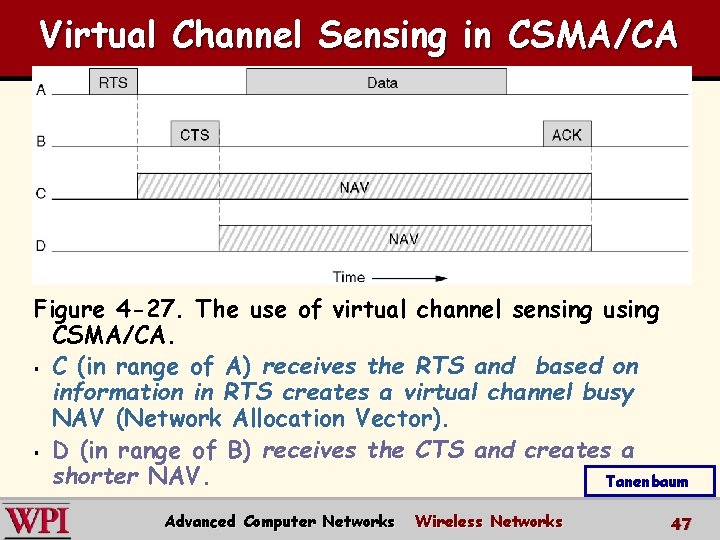 Virtual Channel Sensing in CSMA/CA

A RTS Data

B CTS ACK

C NAV

D NAV

Time

Figure 4-27. The use of virtual channel sensing using CSMA/CA.

▪ C (in range of A) receives the RTS and based on information in RTS creates a virtual channel busy NAV (Network Allocation Vector).

▪ D (in range of B) receives the CTS and creates a shorter NAV.

Tanenbaum

WPI Advanced Computer Networks Wireless Networks 47